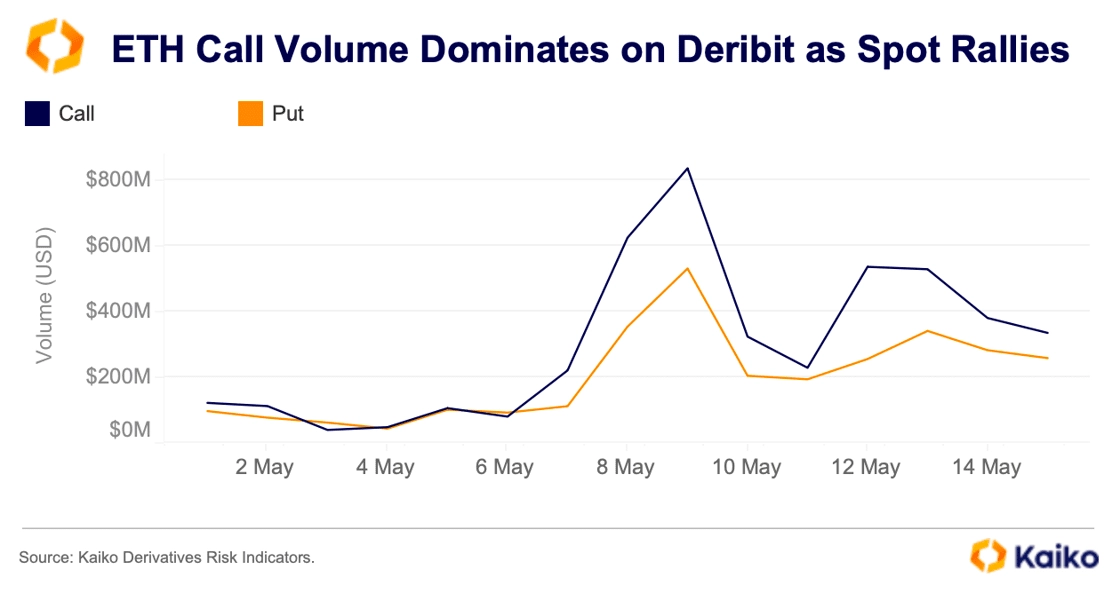 ETH Call Volume Dominates on Deribit as Spot Rallies

Call Put

Volume (USD)

$800M
$600M
$400M
$200M
$0M

2 May 4 May 6 May 8 May 10 May 12 May 14 May

Source: Kaiko Derivatives Risk Indicators.

Kaiko